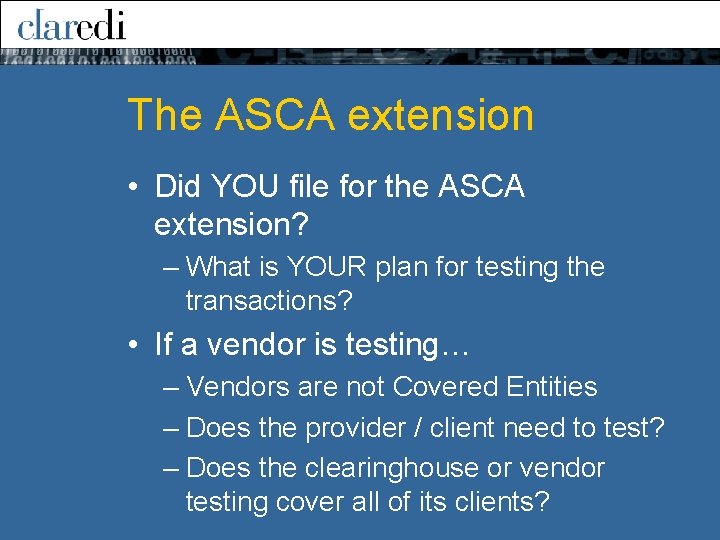 claredi

The ASCA extension

• Did YOU file for the ASCA extension?
– What is YOUR plan for testing the transactions?

• If a vendor is testing…
– Vendors are not Covered Entities
– Does the provider / client need to test?
– Does the clearinghouse or vendor testing cover all of its clients?